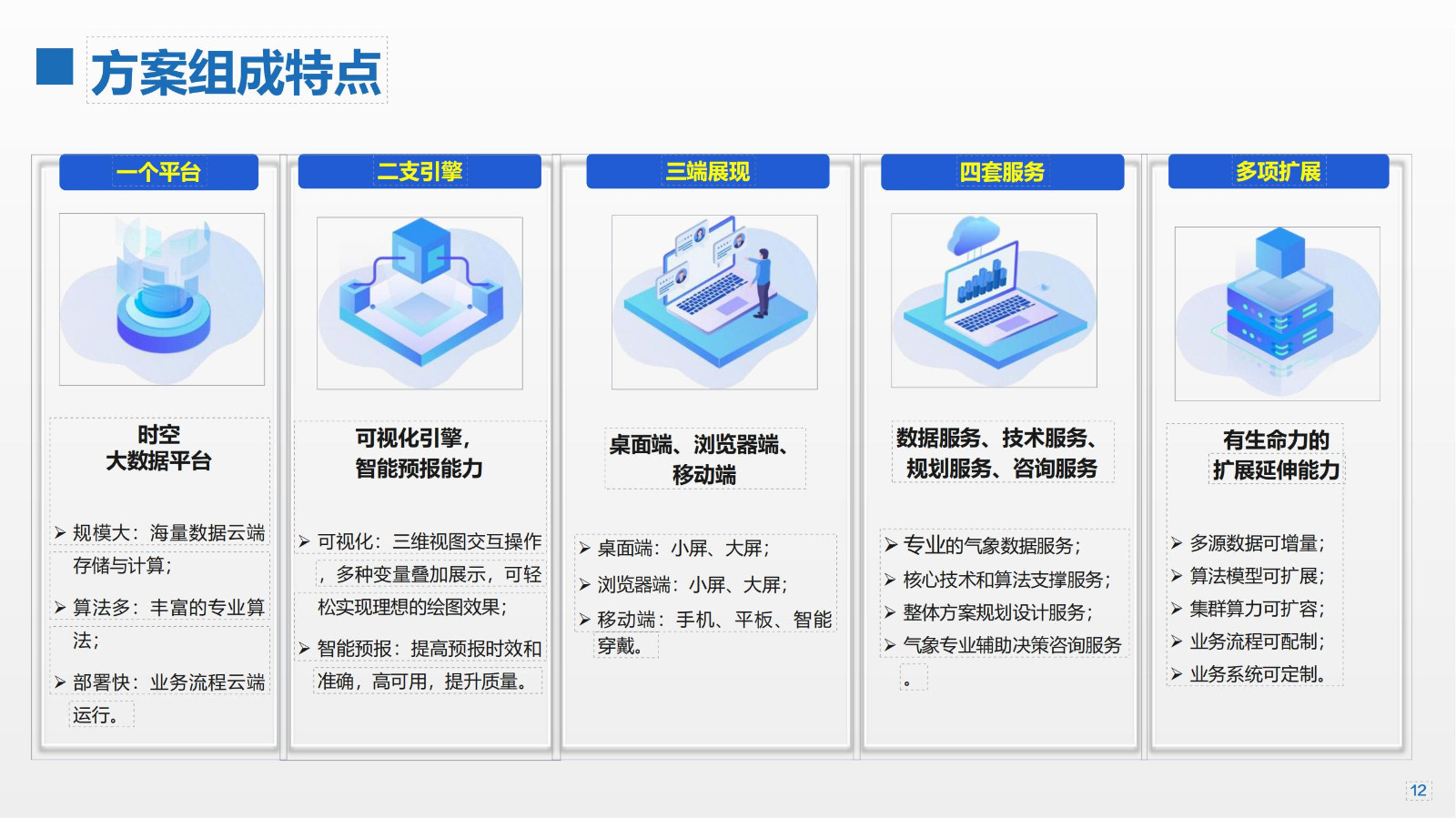 方案组成特点

一个平台

时空
大数据平台

➢ 规模大：海量数据云端存储与计算；
➢ 算法多：丰富的专业算法；
➢ 部署快：业务流程云端运行。

二支引擎

可视化引擎，
智能预报能力

➢ 可视化：三维视图交互操作，多种变量叠加展示，可轻松实现理想的绘图效果；
➢ 智能预报：提高预报时效和准确，高可用，提升质量。

三端展现

桌面端、浏览器端、
移动端

➢ 桌面端：小屏、大屏；
➢ 浏览器端：小屏、大屏；
➢ 移动端：手机、平板、智能穿戴。

四套服务

数据服务、技术服务、
规划服务、咨询服务

➢ 专业的气象数据服务；
➢ 核心技术和算法支撑服务；
➢ 整体方案规划设计服务；
➢ 气象专业辅助决策咨询服务。

多项扩展

有生命力的
扩展延伸能力

➢ 多源数据可增量；
➢ 算法模型可扩展；
➢ 集群算力可扩容；
➢ 业务流程可配制；
➢ 业务系统可定制。

12